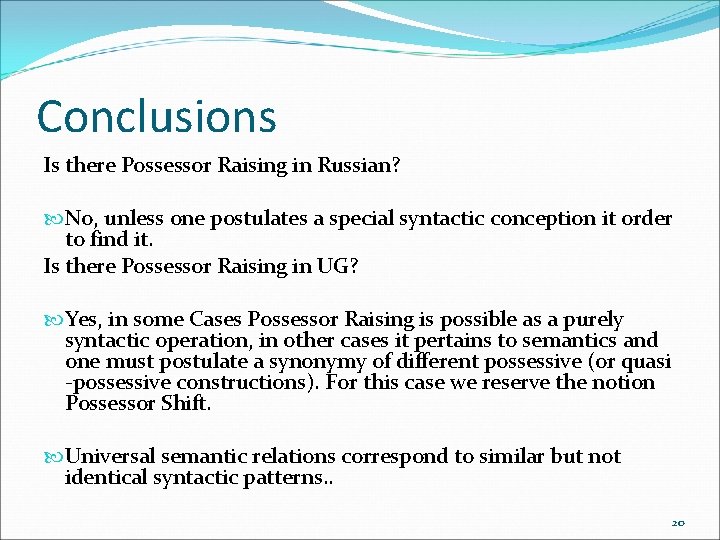 Conclusions

Is there Possessor Raising in Russian?

No, unless one postulates a special syntactic conception it order to find it.

Is there Possessor Raising in UG?

Yes, in some Cases Possessor Raising is possible as a purely syntactic operation, in other cases it pertains to semantics and one must postulate a synonymy of different possessive (or quasi -possessive constructions). For this case we reserve the notion Possessor Shift.

Universal semantic relations correspond to similar but not identical syntactic patterns..

20